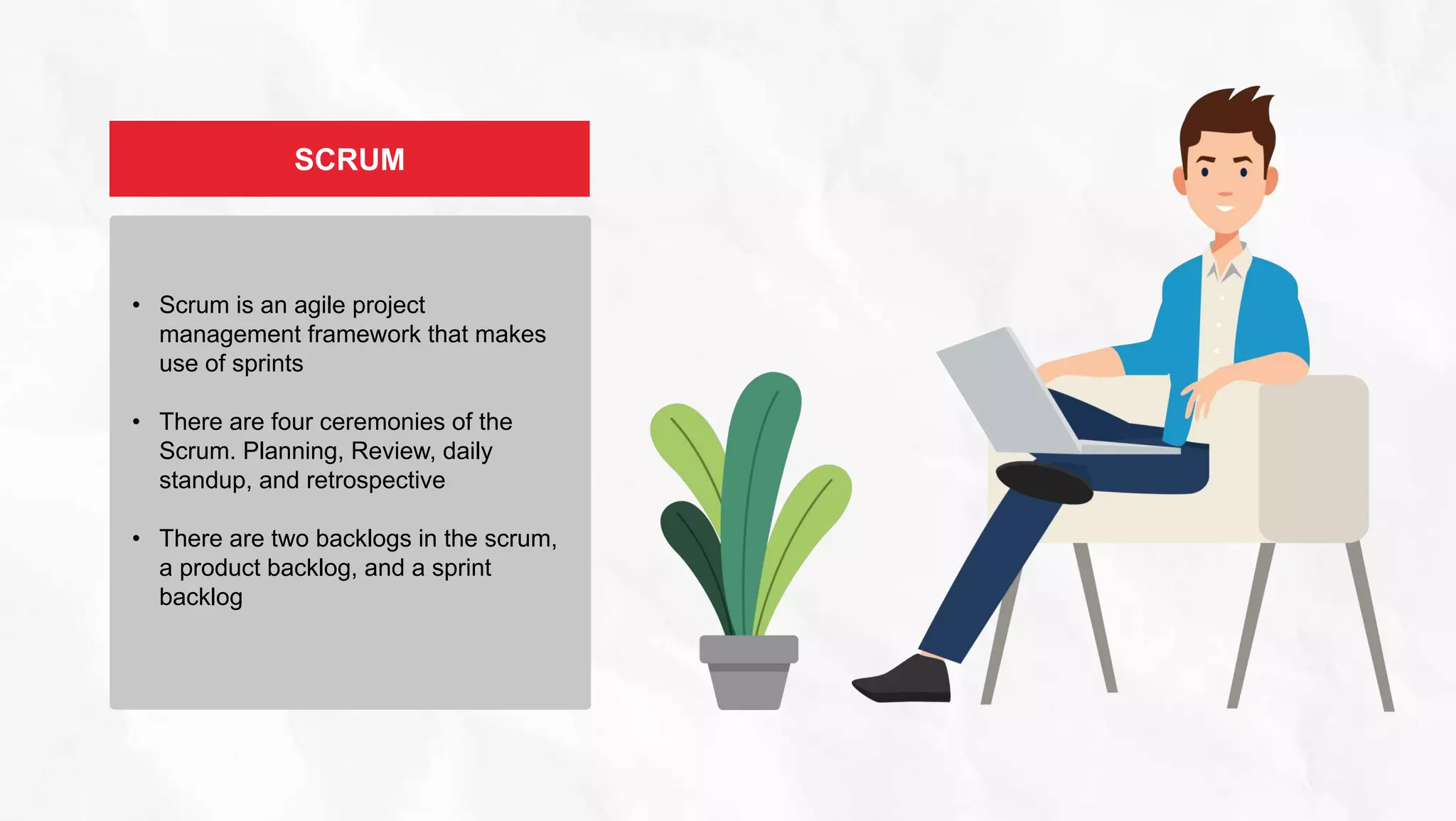 SCRUM

• Scrum is an agile project management framework that makes use of sprints

• There are four ceremonies of the Scrum. Planning, Review, daily standup, and retrospective

• There are two backlogs in the scrum, a product backlog, and a sprint backlog